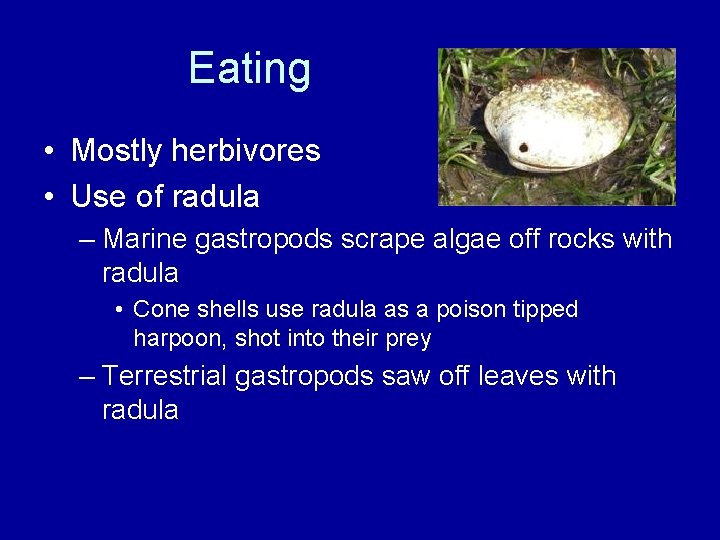 Eating

• Mostly herbivores
• Use of radula
– Marine gastropods scrape algae off rocks with radula
• Cone shells use radula as a poison tipped harpoon, shot into their prey
– Terrestrial gastropods saw off leaves with radula